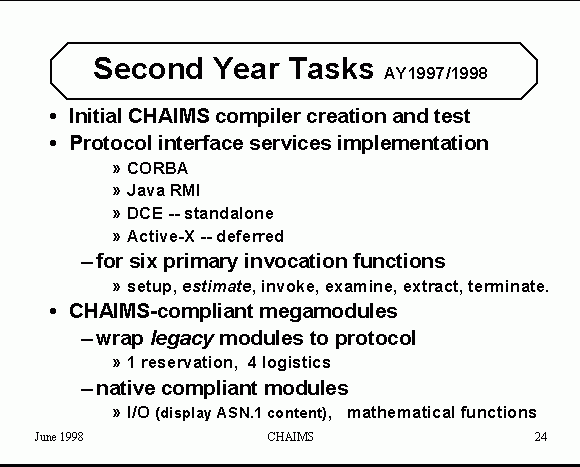 Second Year Tasks AY1997/1998

• Initial CHAIMS compiler creation and test
• Protocol interface services implementation
» CORBA
» Java RMI
» DCE -- standalone
» Active-X -- deferred
– for six primary invocation functions
» setup, estimate, invoke, examine, extract, terminate.
• CHAIMS-compliant megamodules
– wrap legacy modules to protocol
» 1 reservation, 4 logistics
– native compliant modules
» I/O (display ASN.1 content), mathematical functions

June 1998
CHAIMS
24